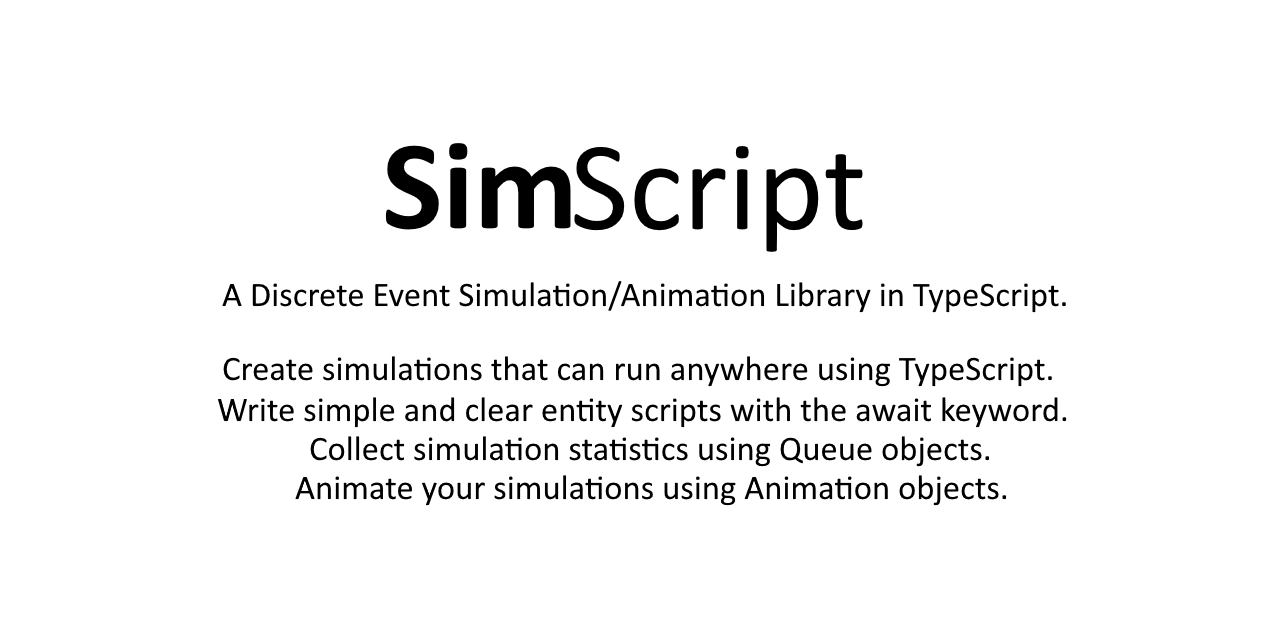 SimScript

A Discrete Event Simulation/Animation Library in TypeScript.

Create simulations that can run anywhere using TypeScript.
Write simple and clear entity scripts with the await keyword.
Collect simulation statistics using Queue objects.
Animate your simulations using Animation objects.